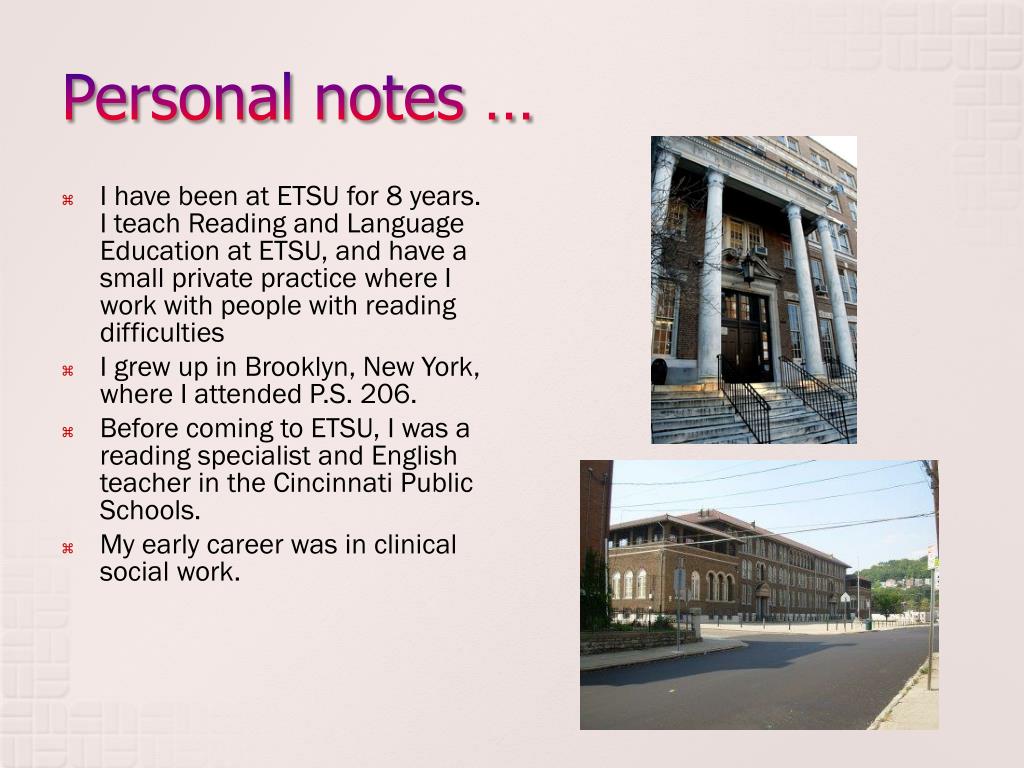 Personal notes …

⌘ I have been at ETSU for 8 years. I teach Reading and Language Education at ETSU, and have a small private practice where I work with people with reading difficulties

⌘ I grew up in Brooklyn, New York, where I attended P.S. 206.

⌘ Before coming to ETSU, I was a reading specialist and English teacher in the Cincinnati Public Schools.

⌘ My early career was in clinical social work.